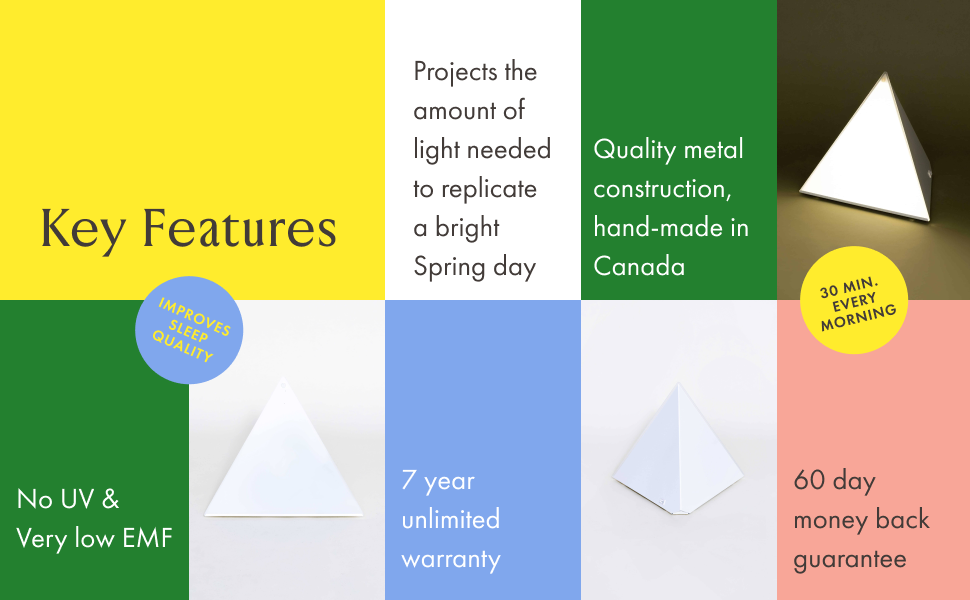 Key Features

Projects the amount of light needed to replicate a bright Spring day

Quality metal construction, hand-made in Canada

IMPROVES SLEEP QUALITY

30 MIN. EVERY MORNING

No UV & Very low EMF

7 year unlimited warranty

60 day money back guarantee